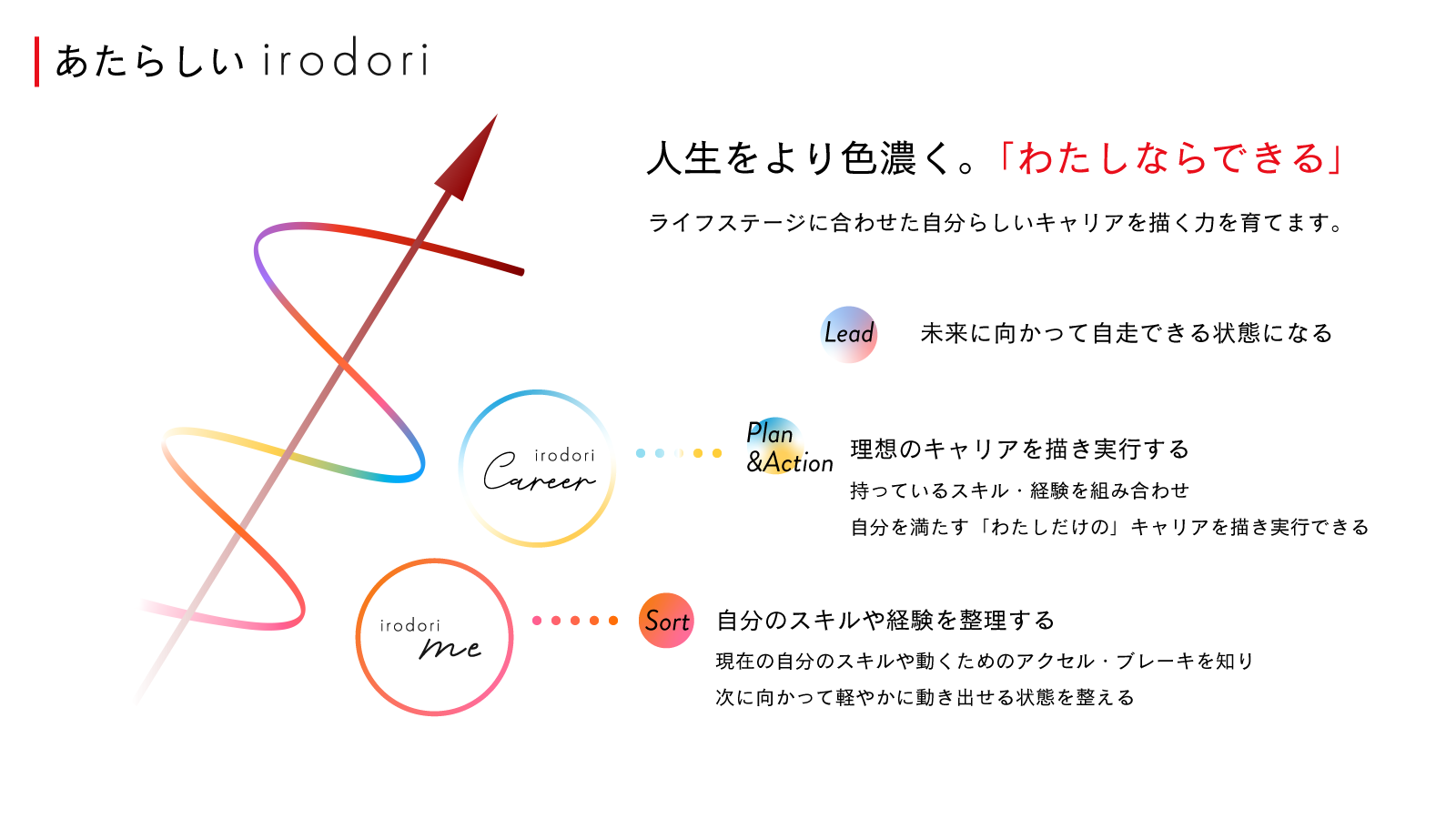 あたらしい irodori

人生をより色濃く。「わたしならできる」

ライフステージに合わせた自分らしいキャリアを描く力を育てます。

Lead 未来に向かって自走できる状態になる

irodori Career

Plan &Action 理想のキャリアを描き実行する

持っているスキル・経験を組み合わせ

自分を満たす「わたしだけの」キャリアを描き実行できる

irodori me

Sort 自分のスキルや経験を整理する

現在の自分のスキルや動くためのアクセル・ブレーキを知り

次に向かって軽やかに動き出せる状態を整える